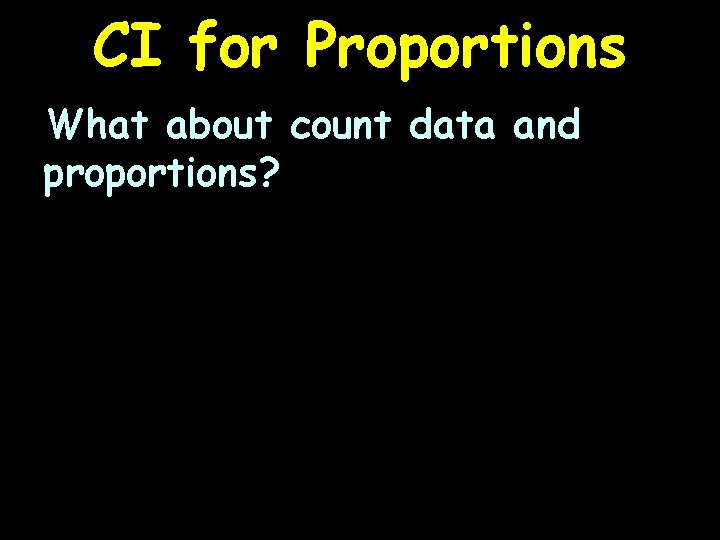 CI for Proportions

What about count data and proportions?